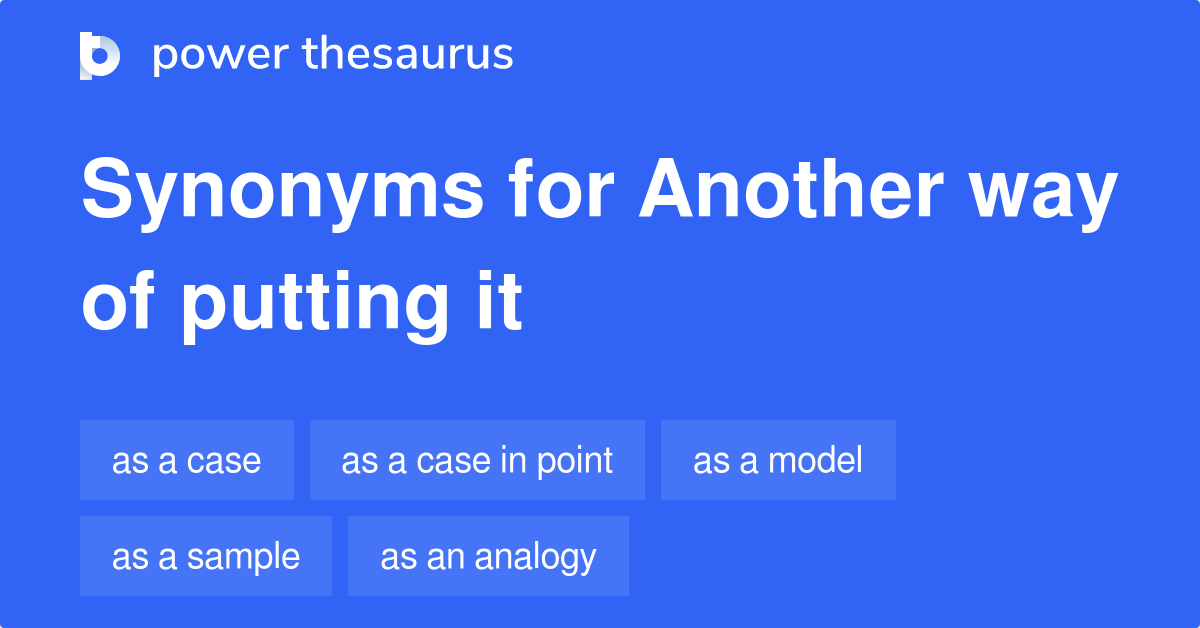 power thesaurus

Synonyms for Another way of putting it

as a case
as a case in point
as a model
as a sample
as an analogy